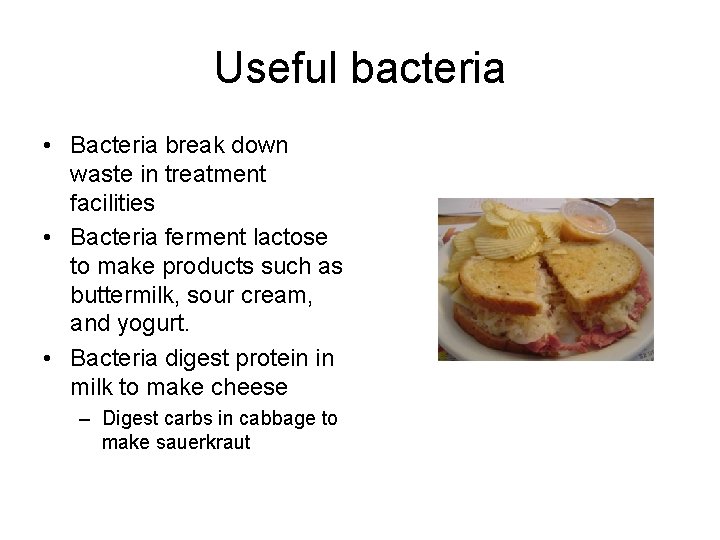 Useful bacteria

• Bacteria break down waste in treatment facilities

• Bacteria ferment lactose to make products such as buttermilk, sour cream, and yogurt.

• Bacteria digest protein in milk to make cheese

– Digest carbs in cabbage to make sauerkraut